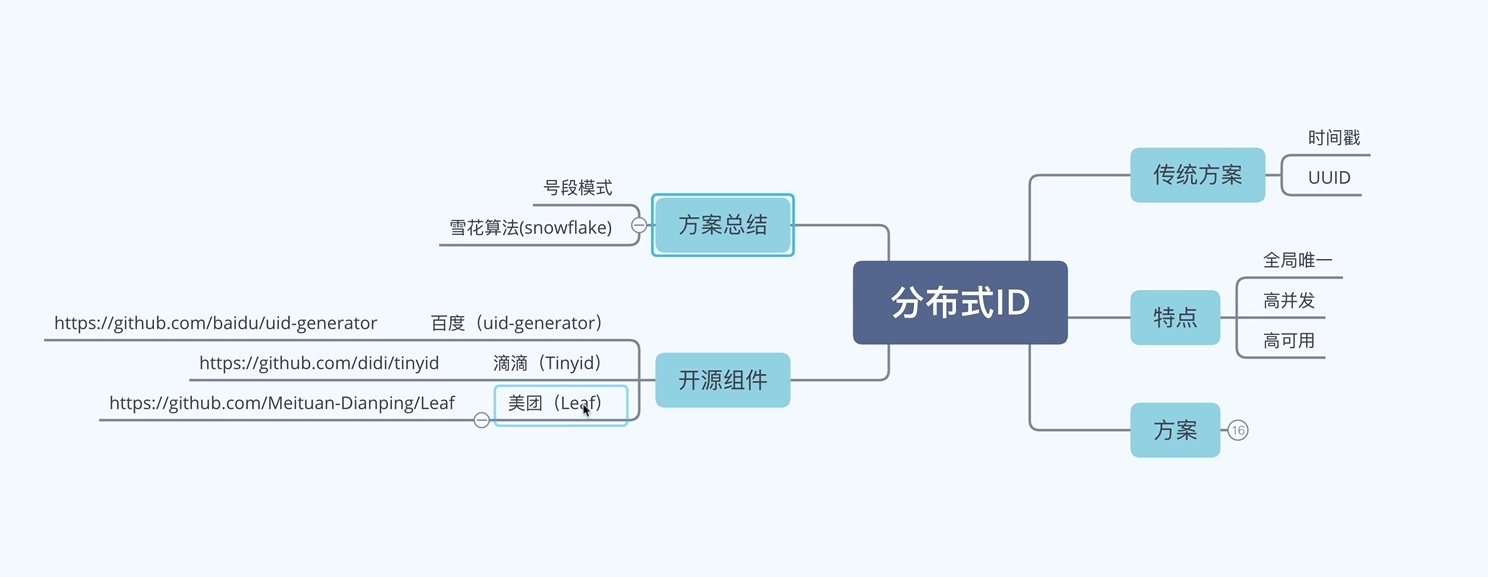 分布式ID

传统方案
时间戳
UUID

特点
全局唯一
高并发
高可用

方案
16

方案总结
号段模式
雪花算法(snowflake)

开源组件
百度（uid-generator）
https://github.com/baidu/uid-generator
滴滴（Tinyid）
https://github.com/didi/tinyid
美团（Leaf）
https://github.com/Meituan-Dianping/Leaf